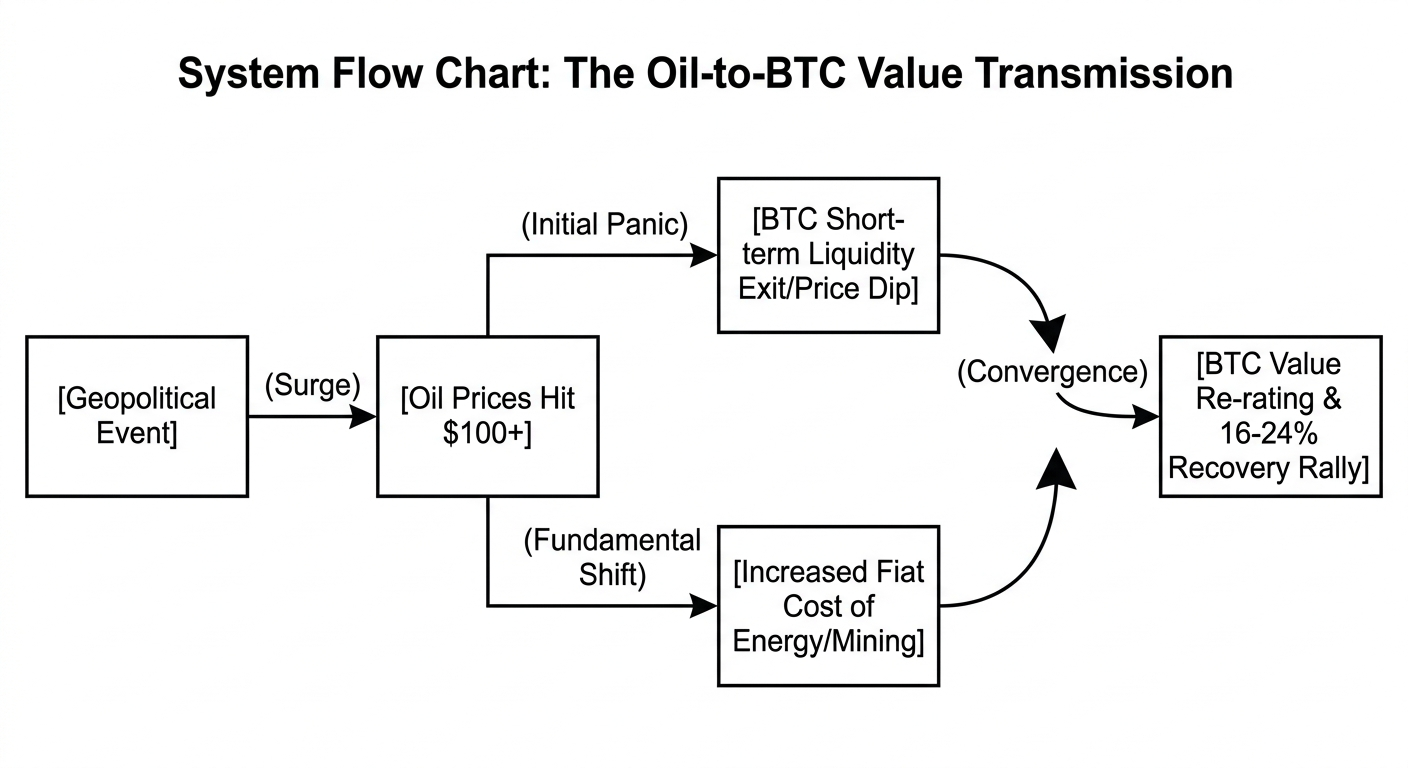 System Flow Chart: The Oil-to-BTC Value Transmission

[Geopolitical Event]

(Surge)

[Oil Prices Hit $100+]

(Initial Panic)

[BTC Short-term Liquidity Exit/Price Dip]

(Fundamental Shift)

[Increased Fiat Cost of Energy/Mining]

(Convergence)

[BTC Value Re-rating & 16-24% Recovery Rally]